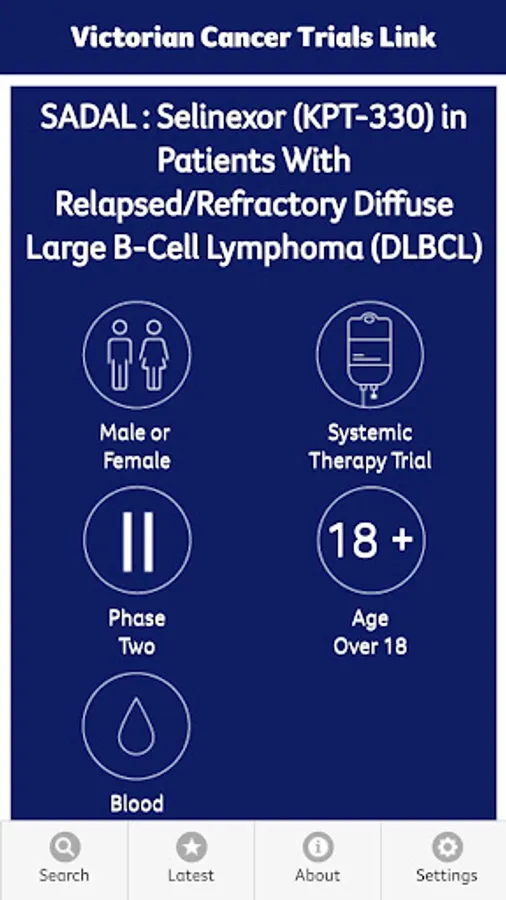 Victorian Cancer Trials Link

SADAL : Selinexor (KPT-330) in Patients With Relapsed/Refractory Diffuse Large B-Cell Lymphoma (DLBCL)

Male or Female

Systemic Therapy Trial

II

Phase Two

18 +

Age Over 18

Blood

Search

Latest

About

Settings